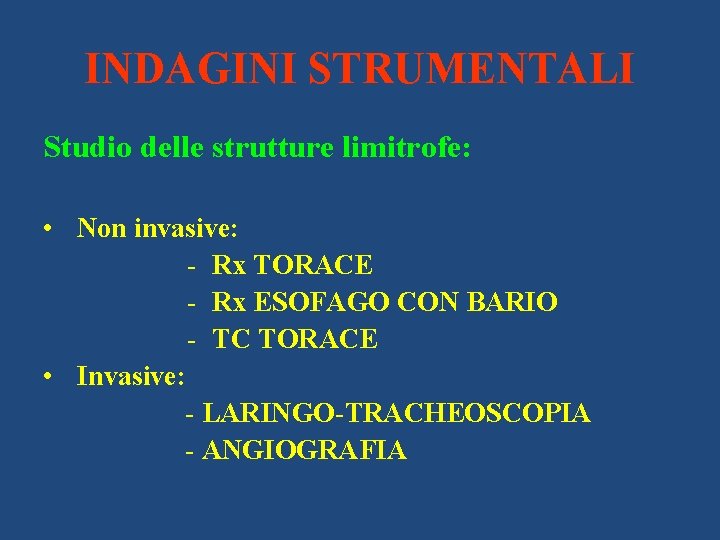 INDAGINI STRUMENTALI

Studio delle strutture limitrofe:

• Non invasive:
- Rx TORACE
- Rx ESOFAGO CON BARIO
- TC TORACE
• Invasive:
- LARINGO-TRACHEOSCOPIA
- ANGIOGRAFIA